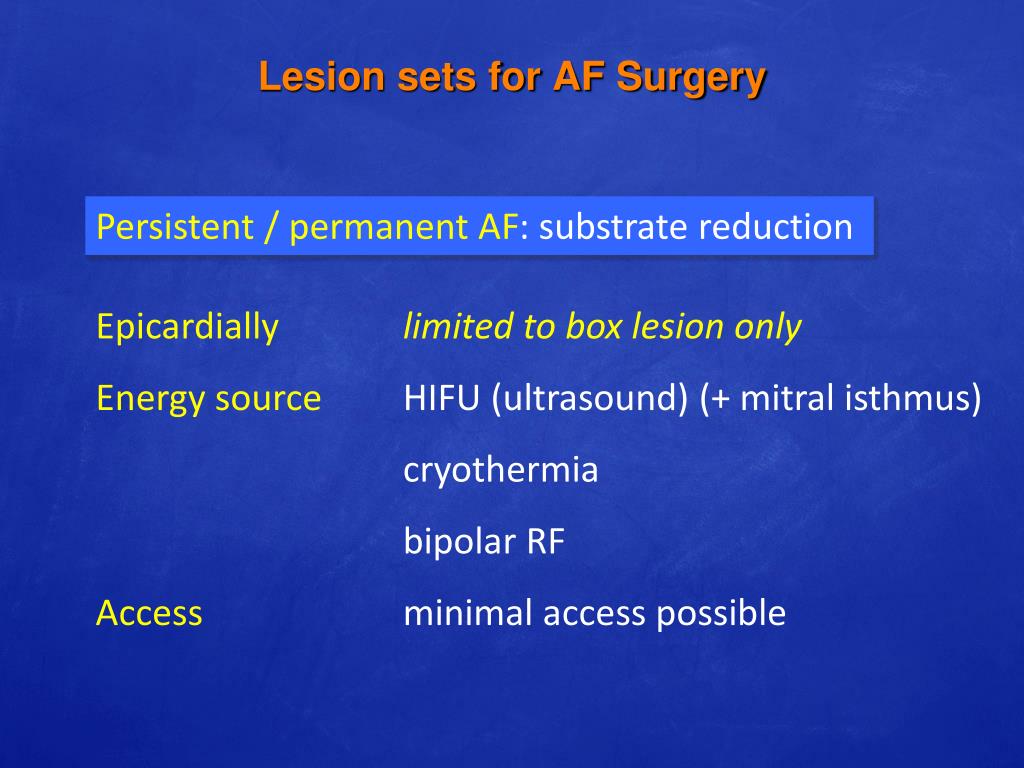 Lesion sets for AF Surgery

Persistent / permanent AF: substrate reduction

Epicardially limited to box lesion only

Energy source HIFU (ultrasound) (+ mitral isthmus)

cryothermia

bipolar RF

Access minimal access possible